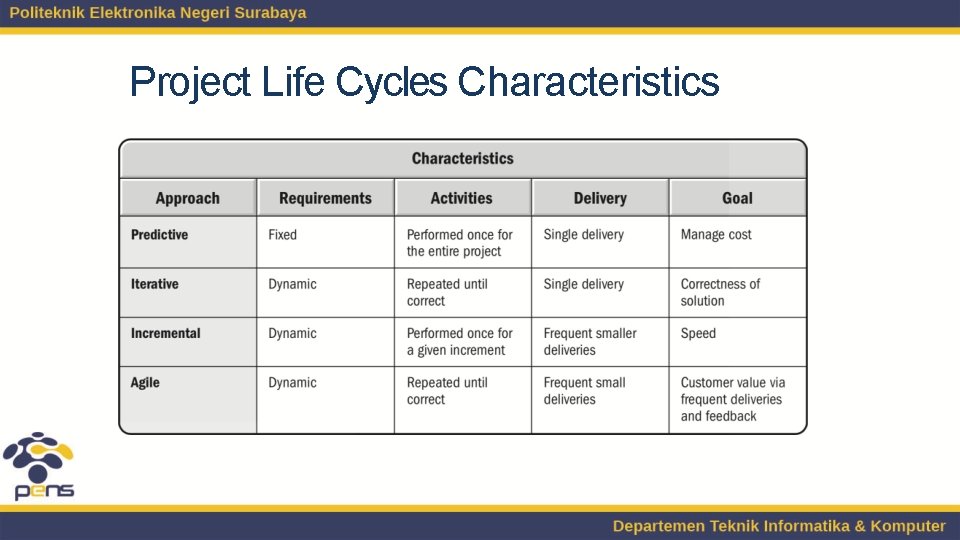 Politeknik Elektronika Negeri Surabaya

Project Life Cycles Characteristics

Characteristics

| Approach | Requirements | Activities | Delivery | Goal |
|---|---|---|---|---|
| Predictive | Fixed | Performed once for the entire project | Single delivery | Manage cost |
| Iterative | Dynamic | Repeated until correct | Single delivery | Correctness of solution |
| Incremental | Dynamic | Performed once for a given increment | Frequent smaller deliveries | Speed |
| Agile | Dynamic | Repeated until correct | Frequent small deliveries | Customer value via frequent deliveries and feedback |

pens

Departemen Teknik Informatika & Komputer